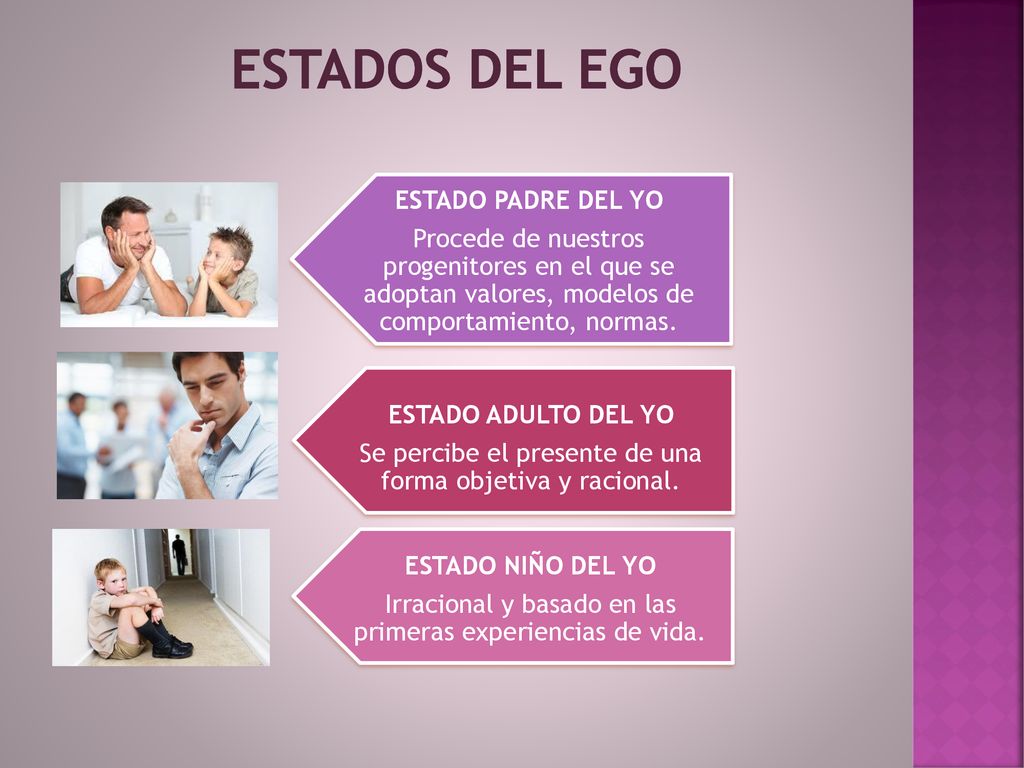 ESTADOS DEL EGO

ESTADO PADRE DEL YO

Procede de nuestros progenitores en el que se adoptan valores, modelos de comportamiento, normas.

ESTADO ADULTO DEL YO

Se percibe el presente de una forma objetiva y racional.

ESTADO NIÑO DEL YO

Irracional y basado en las primeras experiencias de vida.